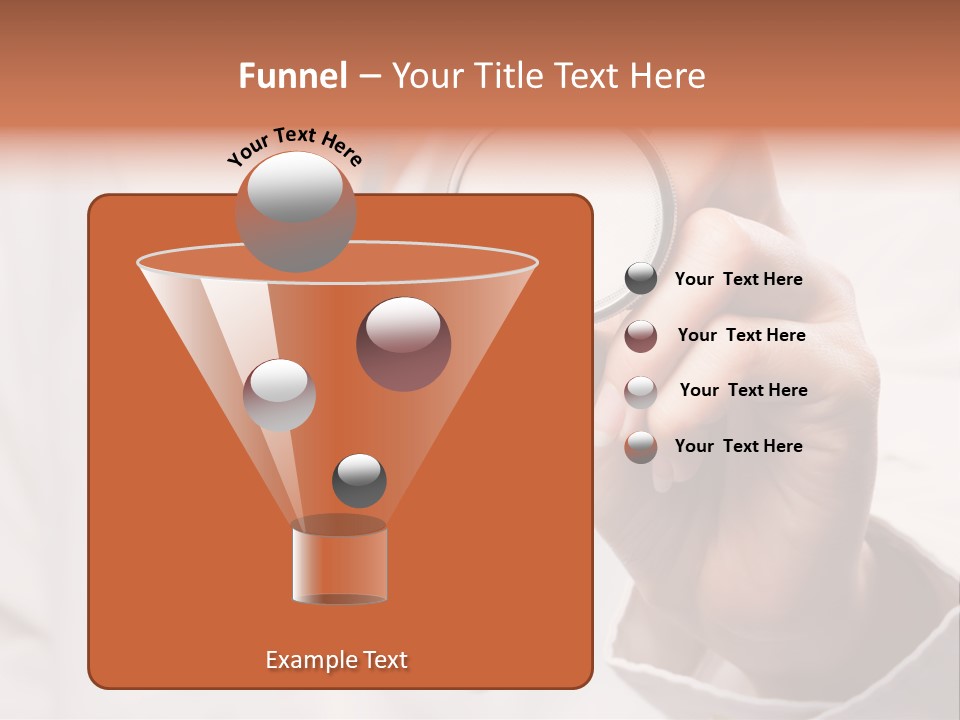 Funnel – Your Title Text Here

Your Text Here

Your Text Here

Your Text Here

Your Text Here

Your Text Here

Example Text